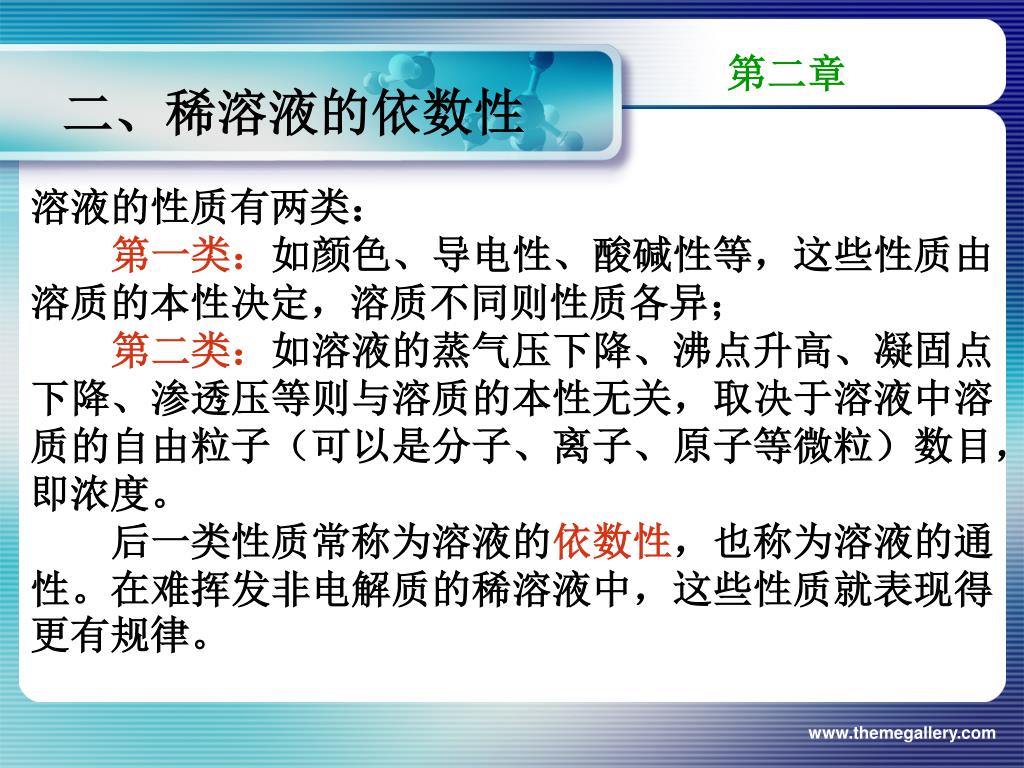 第二章

二、稀溶液的依数性

溶液的性质有两类：

第一类：如颜色、导电性、酸碱性等，这些性质由溶质的本性决定，溶质不同则性质各异；

第二类：如溶液的蒸气压下降、沸点升高、凝固点下降、渗透压等则与溶质的本性无关，取决于溶液中溶质的自由粒子（可以是分子、离子、原子等微粒）数目，即浓度。

后一类性质常称为溶液的依数性，也称为溶液的通性。在难挥发非电解质的稀溶液中，这些性质就表现得更有规律。

www.themegallery.com